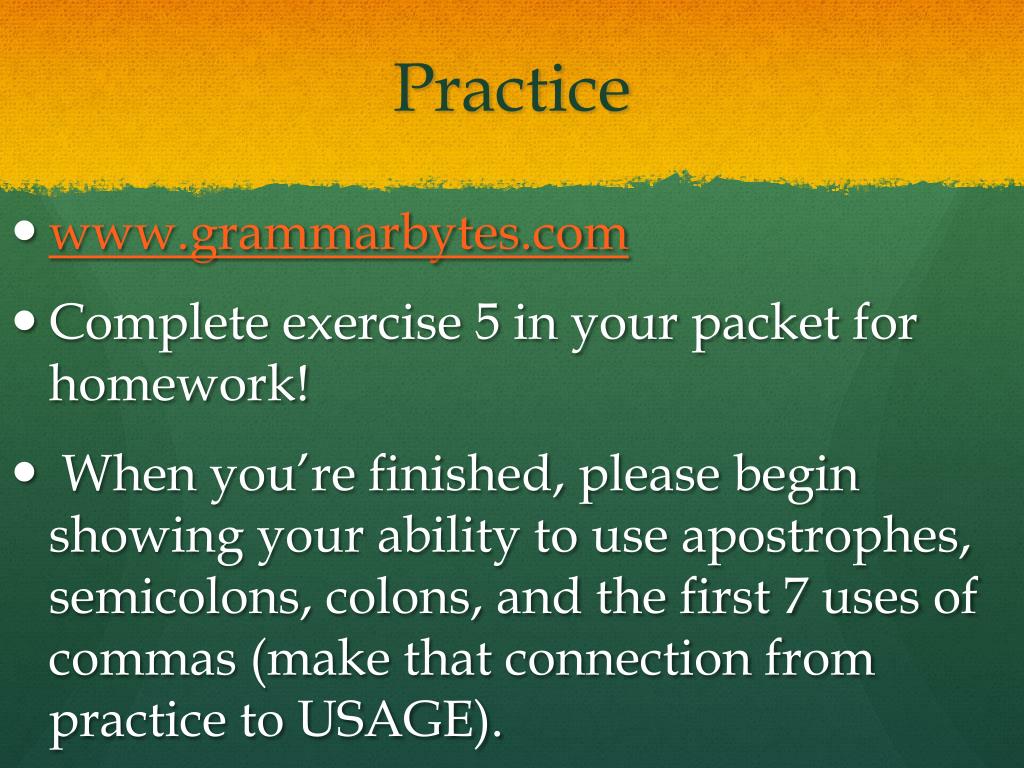 Practice

• www.grammarbytes.com

• Complete exercise 5 in your packet for homework!

• When you’re finished, please begin showing your ability to use apostrophes, semicolons, colons, and the first 7 uses of commas (make that connection from practice to USAGE).